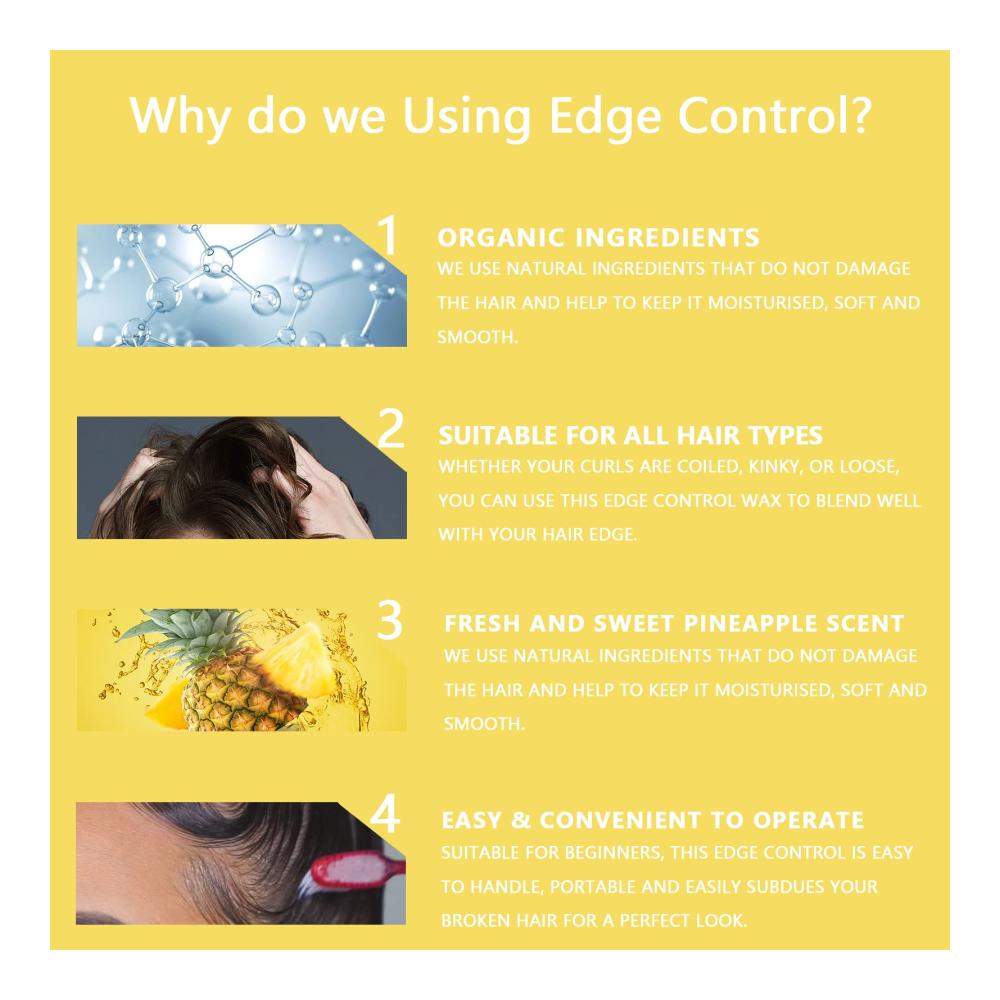 Why do we Using Edge Control?

1

ORGANIC INGREDIENTS

WE USE NATURAL INGREDIENTS THAT DO NOT DAMAGE THE HAIR AND HELP TO KEEP IT MOISTURISED, SOFT AND SMOOTH.

2

SUITABLE FOR ALL HAIR TYPES

WHETHER YOUR CURLS ARE COILED, KINKY, OR LOOSE, YOU CAN USE THIS EDGE CONTROL WAX TO BLEND WELL WITH YOUR HAIR EDGE.

3

FRESH AND SWEET PINEAPPLE SCENT

WE USE NATURAL INGREDIENTS THAT DO NOT DAMAGE THE HAIR AND HELP TO KEEP IT MOISTURISED, SOFT AND SMOOTH.

4

EASY & CONVENIENT TO OPERATE

SUITABLE FOR BEGINNERS, THIS EDGE CONTROL IS EASY TO HANDLE, PORTABLE AND EASILY SUBDUES YOUR BROKEN HAIR FOR A PERFECT LOOK.